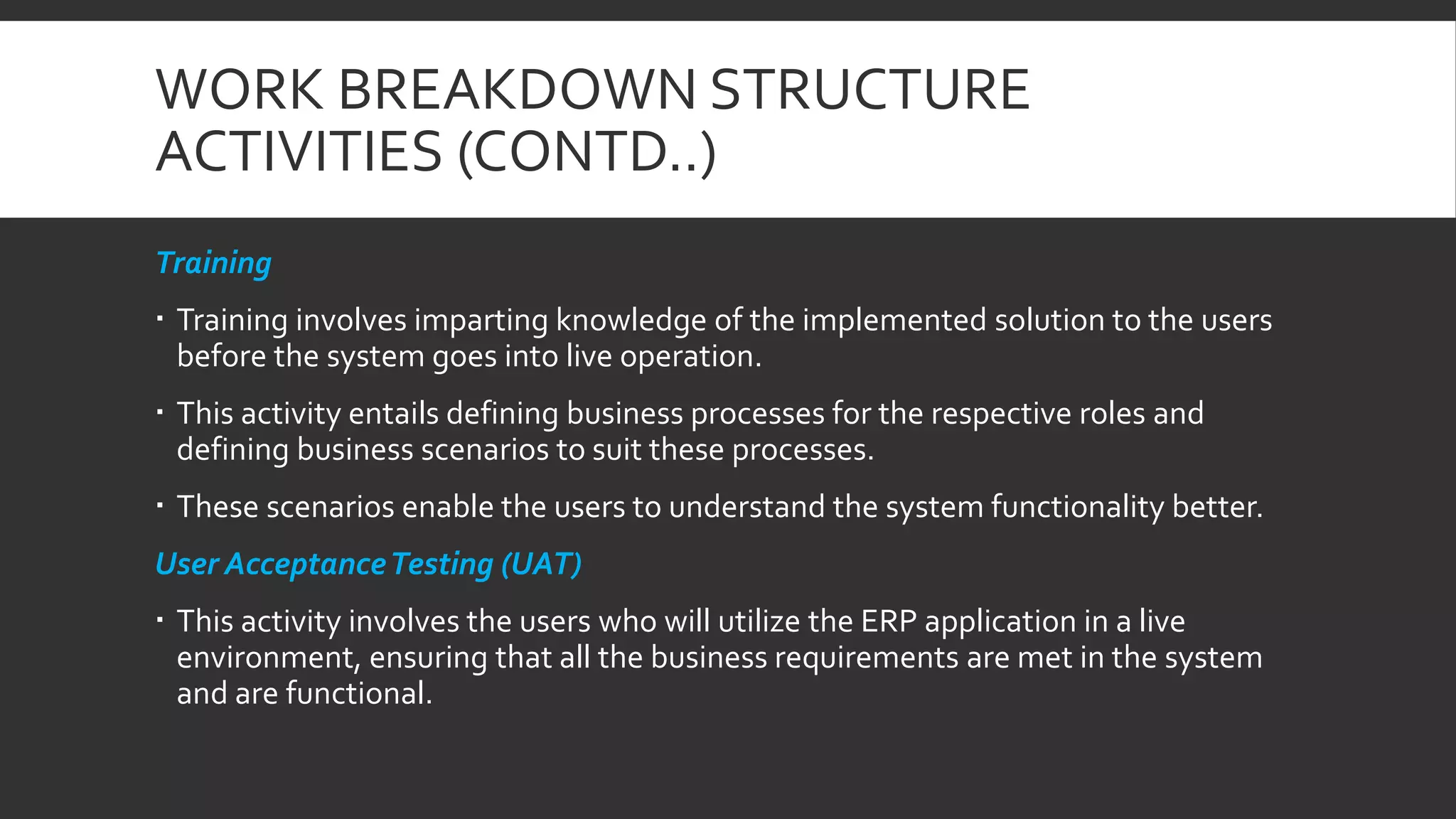 WORK BREAKDOWN STRUCTURE ACTIVITIES (CONTD..)

Training

▪ Training involves imparting knowledge of the implemented solution to the users before the system goes into live operation.

▪ This activity entails defining business processes for the respective roles and defining business scenarios to suit these processes.

▪ These scenarios enable the users to understand the system functionality better.

User Acceptance Testing (UAT)

▪ This activity involves the users who will utilize the ERP application in a live environment, ensuring that all the business requirements are met in the system and are functional.